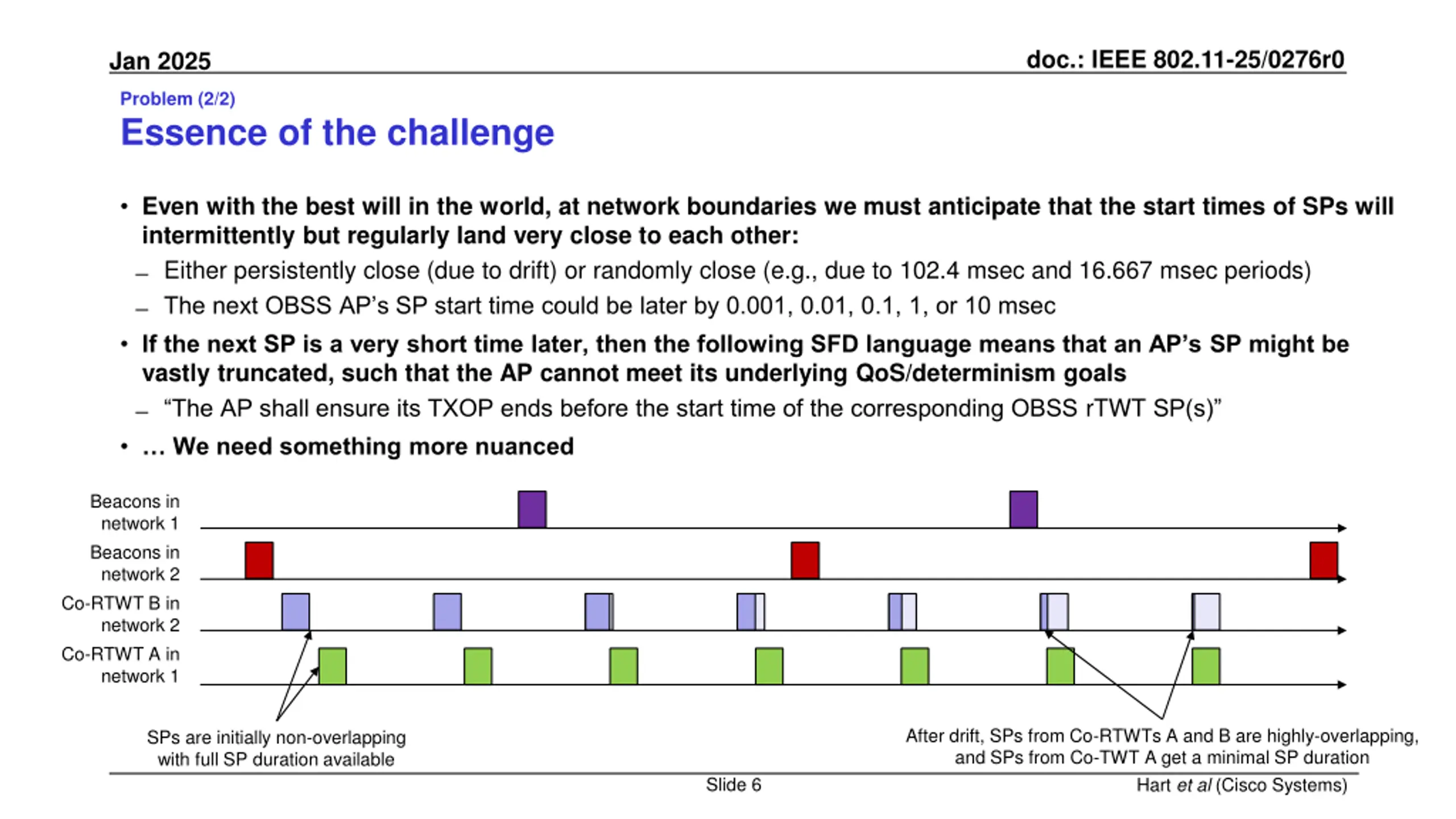 Jan 2025

doc.: IEEE 802.11-25/0276r0

Problem (2/2)

Essence of the challenge

• Even with the best will in the world, at network boundaries we must anticipate that the start times of SPs will intermittently but regularly land very close to each other:

– Either persistently close (due to drift) or randomly close (e.g., due to 102.4 msec and 16.667 msec periods)

– The next OBSS AP's SP start time could be later by 0.001, 0.01, 0.1, 1, or 10 msec

• If the next SP is a very short time later, then the following SFD language means that an AP's SP might be vastly truncated, such that the AP cannot meet its underlying QoS/determinism goals

– "The AP shall ensure its TXOP ends before the start time of the corresponding OBSS rTWT SP(s)"

• … We need something more nuanced

Beacons in network 1

Beacons in network 2

Co-RTWT B in network 2

Co-RTWT A in network 1

SPs are initially non-overlapping with full SP duration available

After drift, SPs from Co-RTWTs A and B are highly-overlapping, and SPs from Co-TWT A get a minimal SP duration

Slide 6

Hart et al (Cisco Systems)